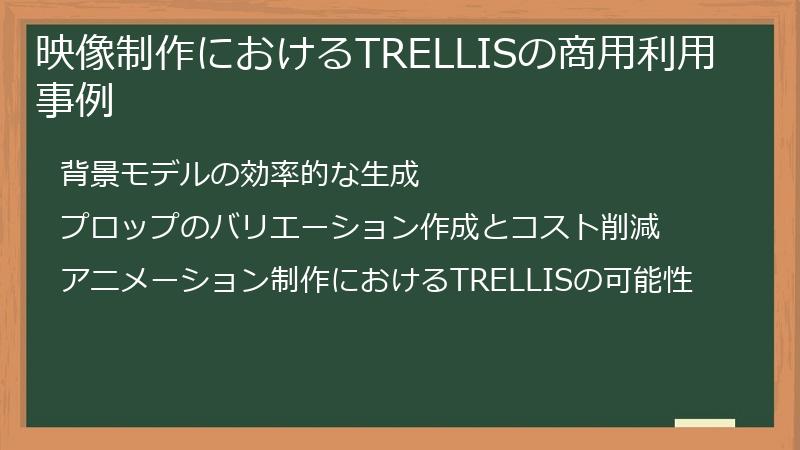 映像制作におけるTRELLISの商用利用事例

背景モデルの効率的な生成

プロップのバリエーション作成とコスト削減

アニメーション制作におけるTRELLISの可能性